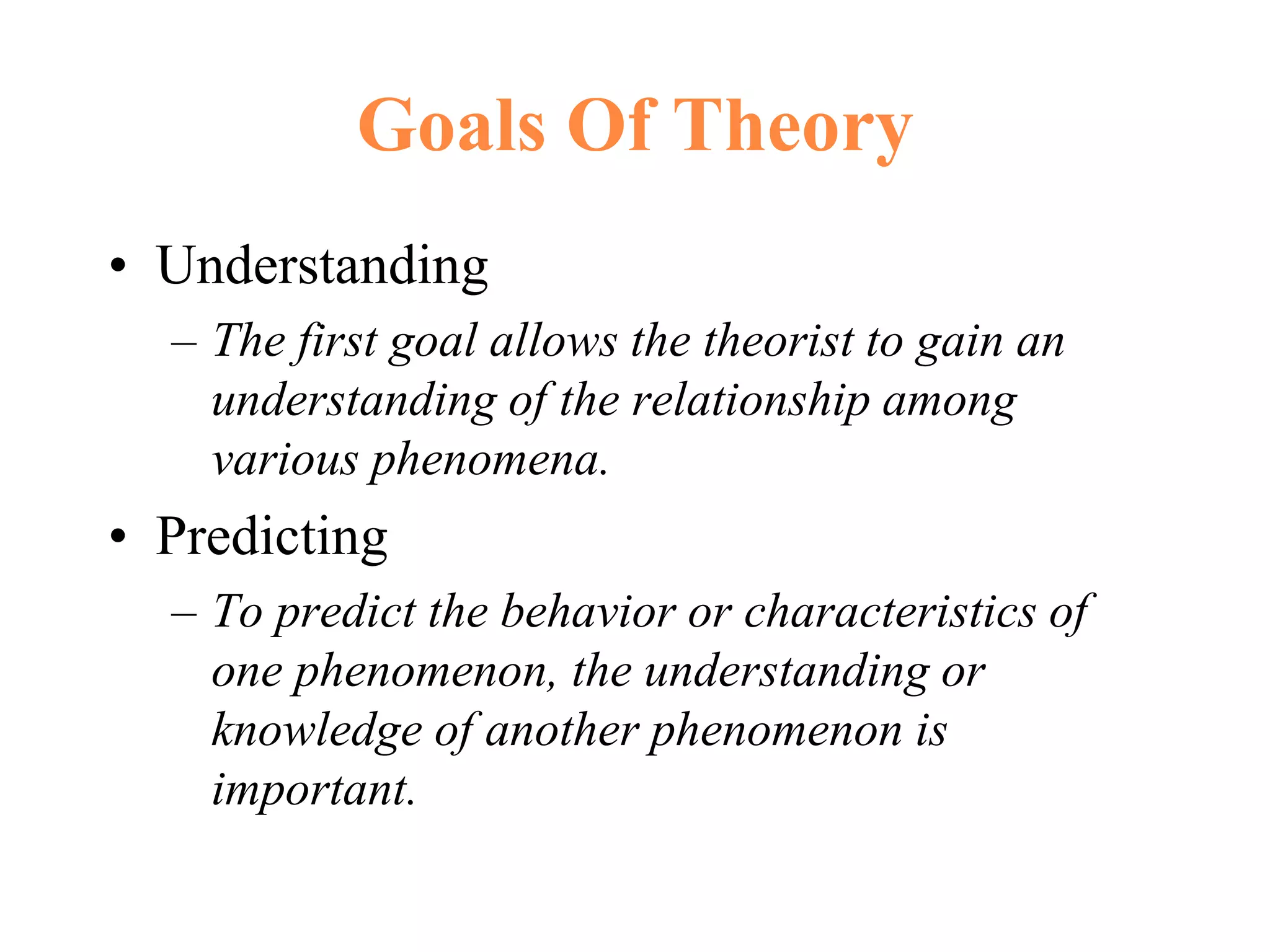 Goals Of Theory

• Understanding

– The first goal allows the theorist to gain an understanding of the relationship among various phenomena.

• Predicting

– To predict the behavior or characteristics of one phenomenon, the understanding or knowledge of another phenomenon is important.